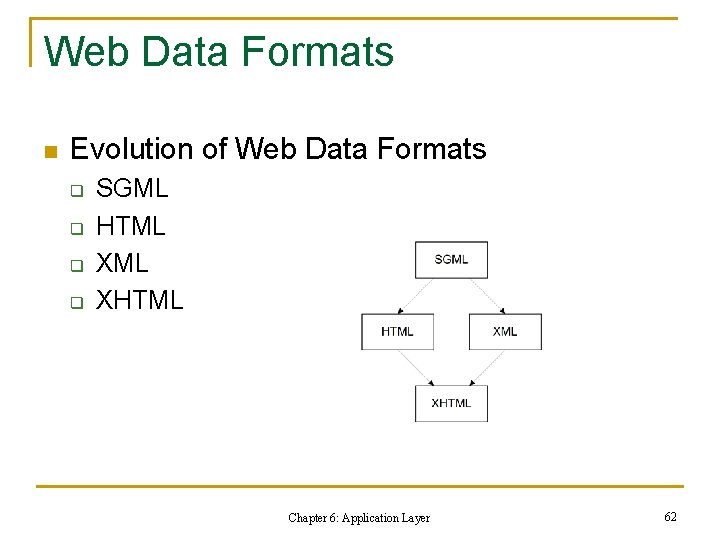 Web Data Formats

Evolution of Web Data Formats

SGML

HTML

XML

XHTML

SGML

HTML

XML

XHTML

Chapter 6: Application Layer

62